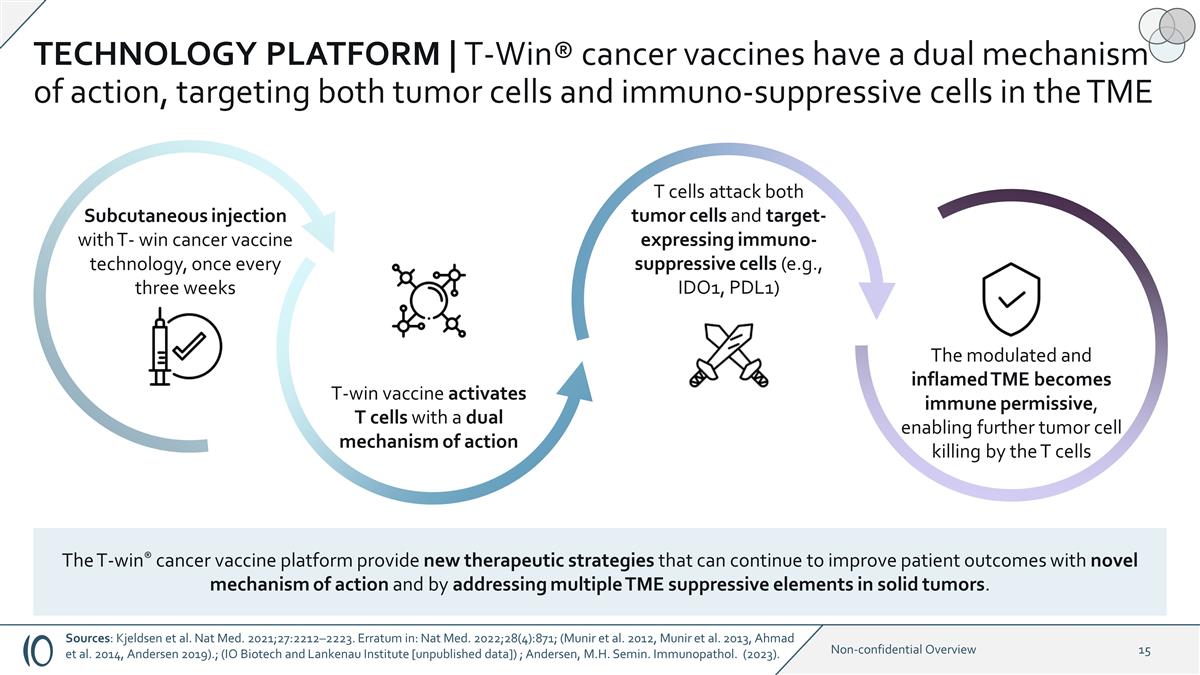 TECHNOLOGY PLATFORM | T-Win® cancer vaccines have a dual mechanism of action, targeting both tumor cells and immuno-suppressive cells in the TME

Subcutaneous injection with T- win cancer vaccine technology, once every three weeks

T-win vaccine activates T cells with a dual mechanism of action

T cells attack both tumor cells and target-expressing immuno-suppressive cells (e.g., IDO1, PDL1)

The modulated and inflamed TME becomes immune permissive, enabling further tumor cell killing by the T cells

The T-win® cancer vaccine platform provide new therapeutic strategies that can continue to improve patient outcomes with novel mechanism of action and by addressing multiple TME suppressive elements in solid tumors.

Sources: Kjeldsen et al. Nat Med. 2021;27:2212–2223. Erratum in: Nat Med. 2022;28(4):871; (Munir et al. 2012, Munir et al. 2013, Ahmad et al. 2014, Andersen 2019).; (IO Biotech and Lankenau Institute [unpublished data]) ; Andersen, M.H. Semin. Immunopathol. (2023).

Non-confidential Overview

15